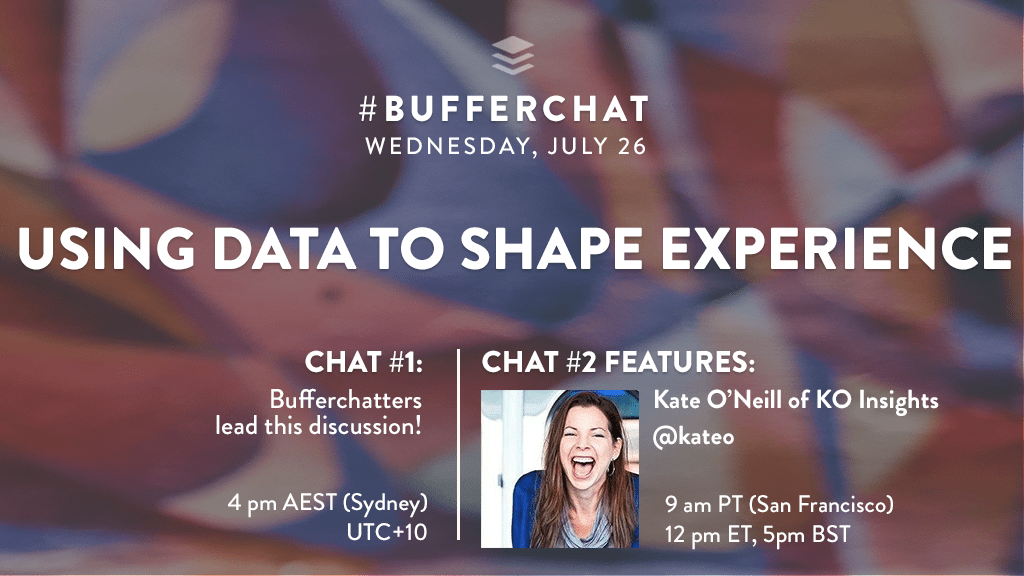 #BUFFERCHAT
WEDNESDAY, JULY 26

USING DATA TO SHAPE EXPERIENCE

CHAT #1:
Bufferchatters lead this discussion!

4 pm AEST (Sydney)
UTC+10

CHAT #2 FEATURES:
Kate O'Neill of KO Insights
@kateo

9 am PT (San Francisco)
12 pm ET, 5pm BST